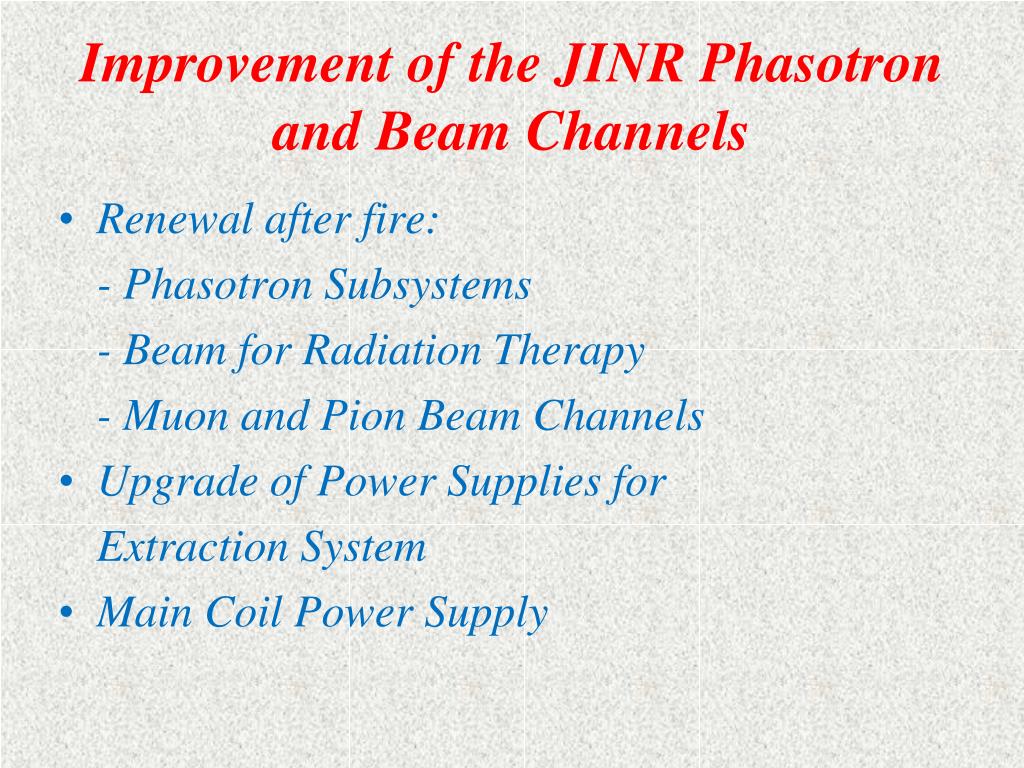 Improvement of the JINR Phasotron and Beam Channels

• Renewal after fire:
- Phasotron Subsystems
- Beam for Radiation Therapy
- Muon and Pion Beam Channels
• Upgrade of Power Supplies for Extraction System
• Main Coil Power Supply